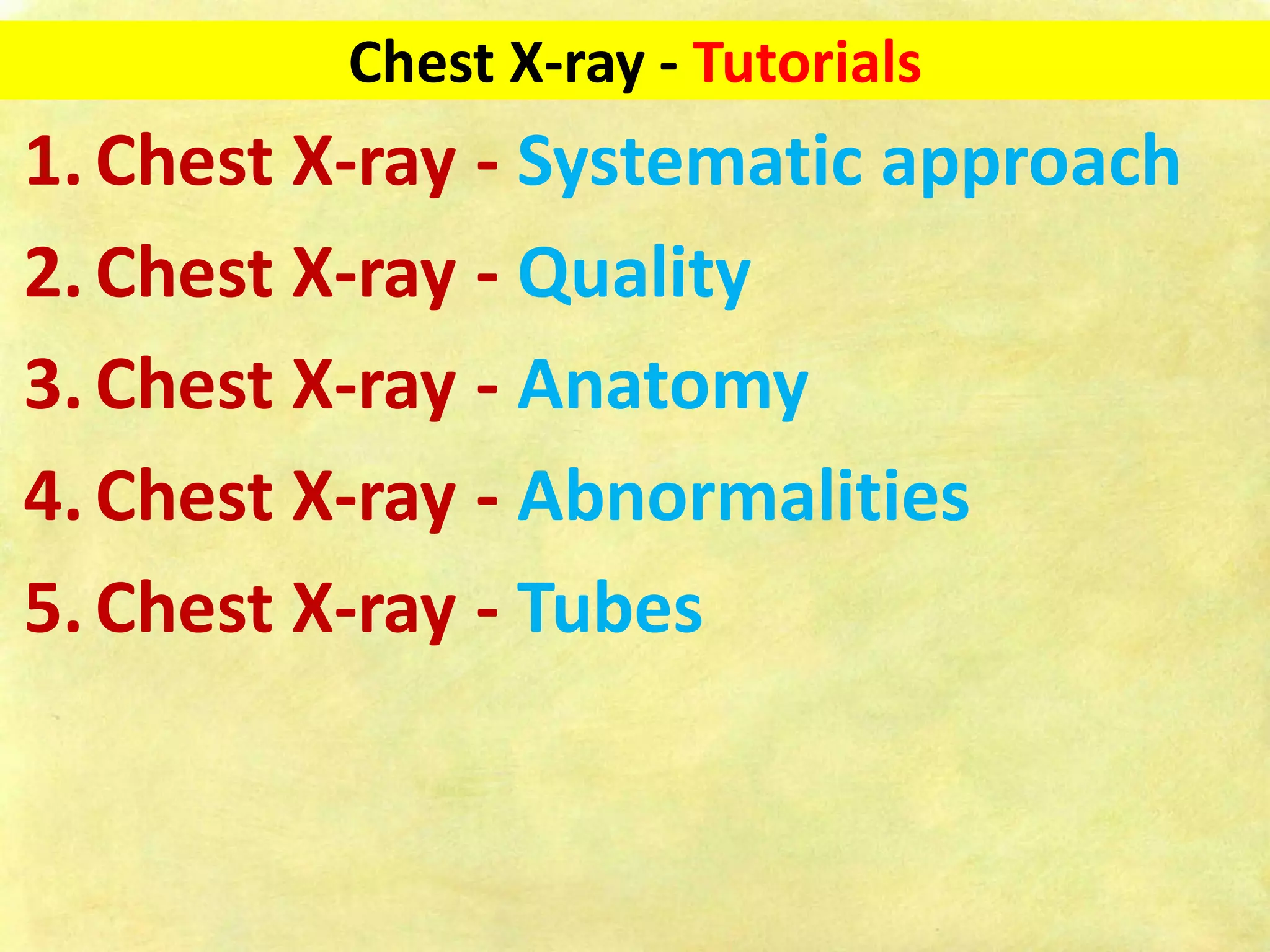 Chest X-ray - Tutorials

1. Chest X-ray - Systematic approach
2. Chest X-ray - Quality
3. Chest X-ray - Anatomy
4. Chest X-ray - Abnormalities
5. Chest X-ray - Tubes